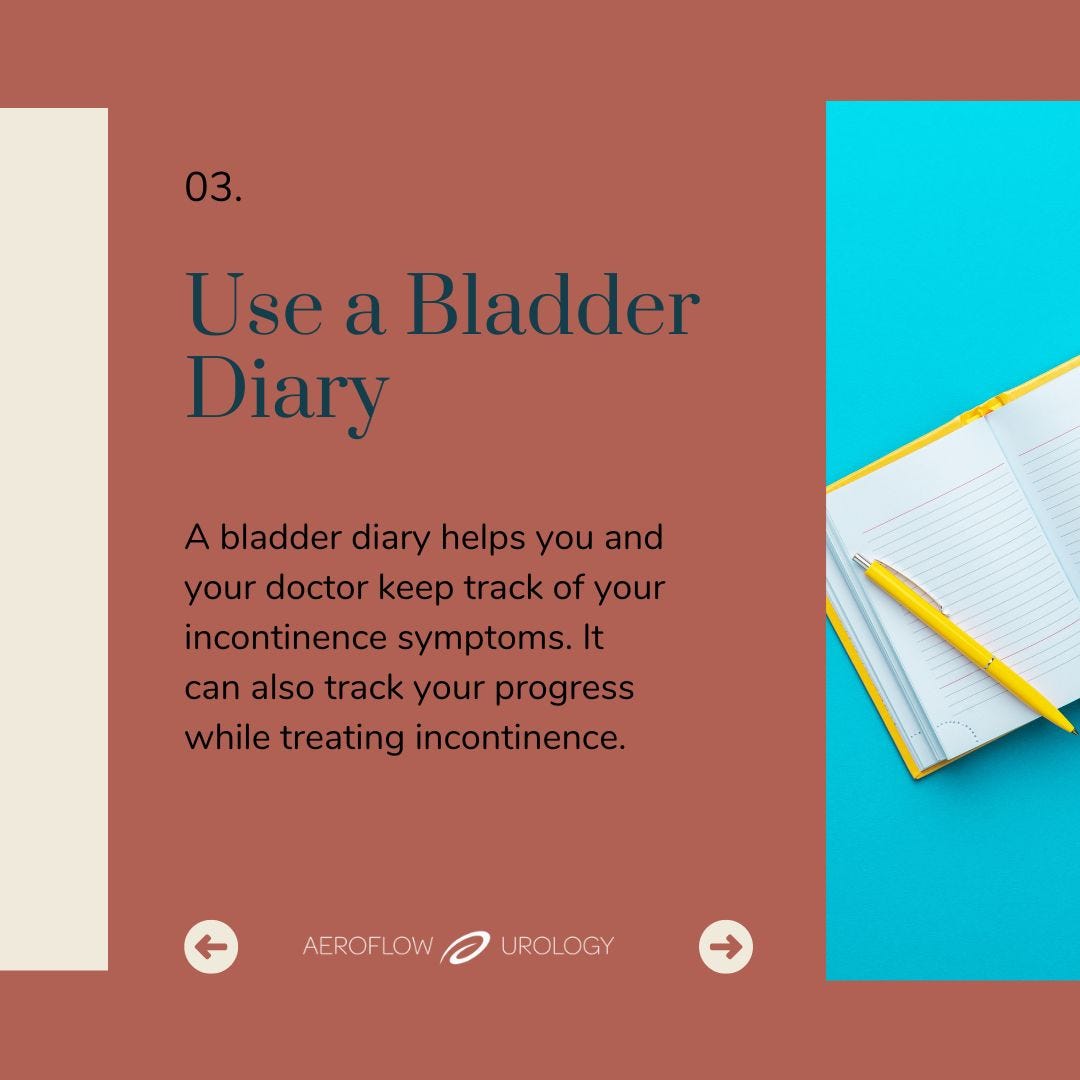 03.

Use a Bladder Diary

A bladder diary helps you and your doctor keep track of your incontinence symptoms. It can also track your progress while treating incontinence.

AEROFLOW UROLOGY